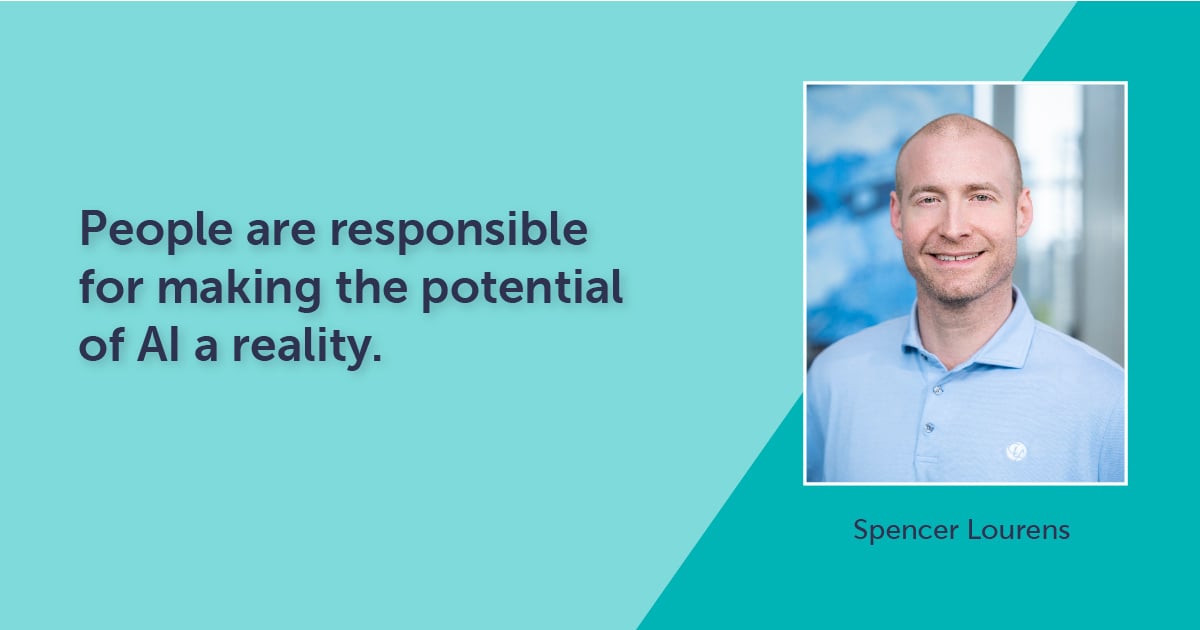 People are responsible for making the potential of AI a reality.

Spencer Lourens